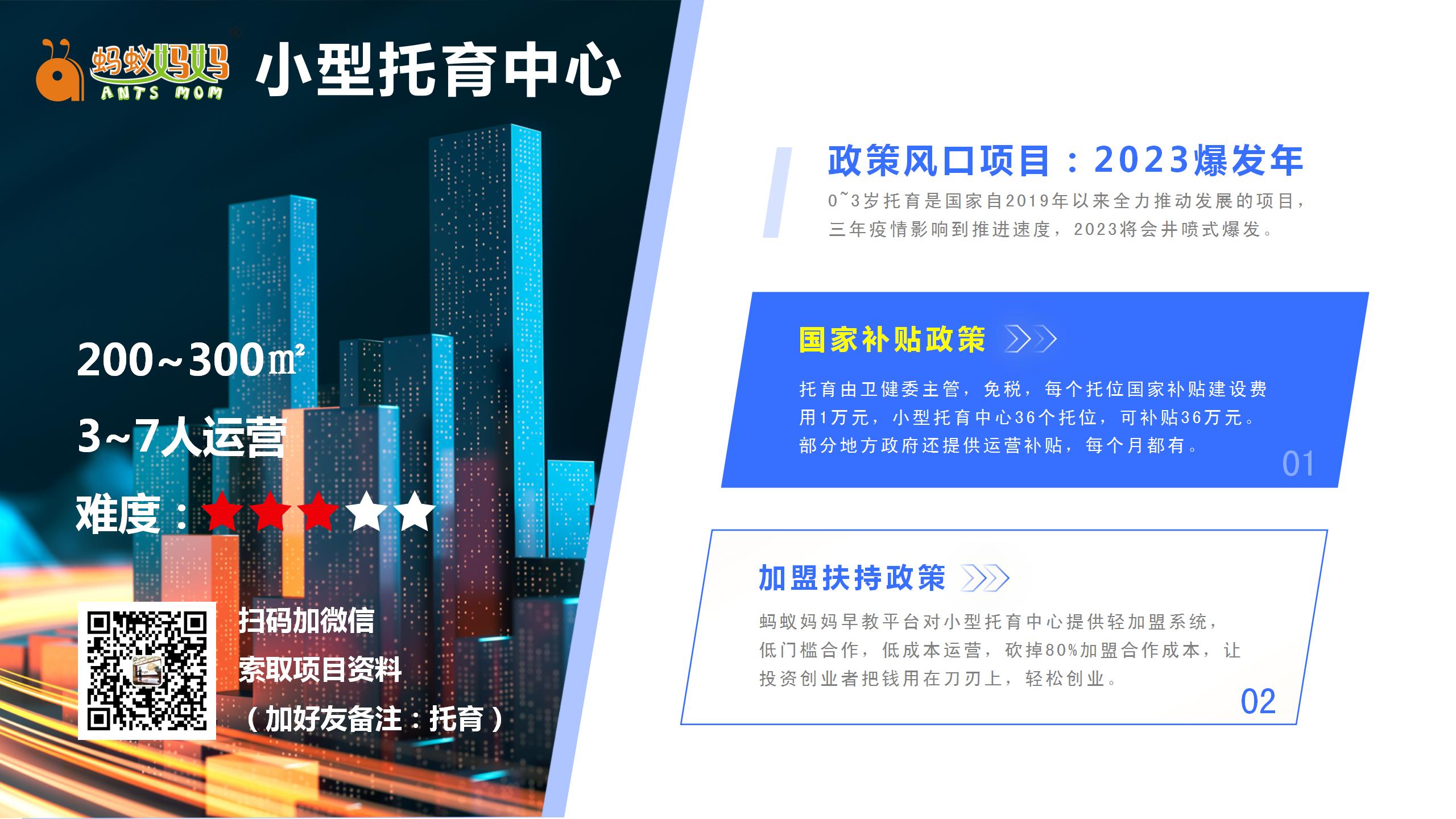 蚂蚁妈妈 ANTS MOM 小型托育中心

200~300㎡

3~7人运营

难度：★★★★★

扫码加微信
索取项目资料
（加好友备注：托育）

政策风口项目：2023爆发年

0~3岁托育是国家自2019年以来全力推动发展的项目，三年疫情影响到推进速度，2023将会井喷式爆发。

国家补贴政策

托育由卫健委主管，免税，每个托位国家补贴建设费用1万元，小型托育中心36个托位，可补贴36万元。部分地方政府还提供运营补贴，每个月都有。

01

加盟扶持政策

蚂蚁妈妈早教平台对小型托育中心提供轻加盟系统，低门槛合作，低成本运营，砍掉80%加盟合作成本，让投资创业者把钱用在刀刃上，轻松创业。

02